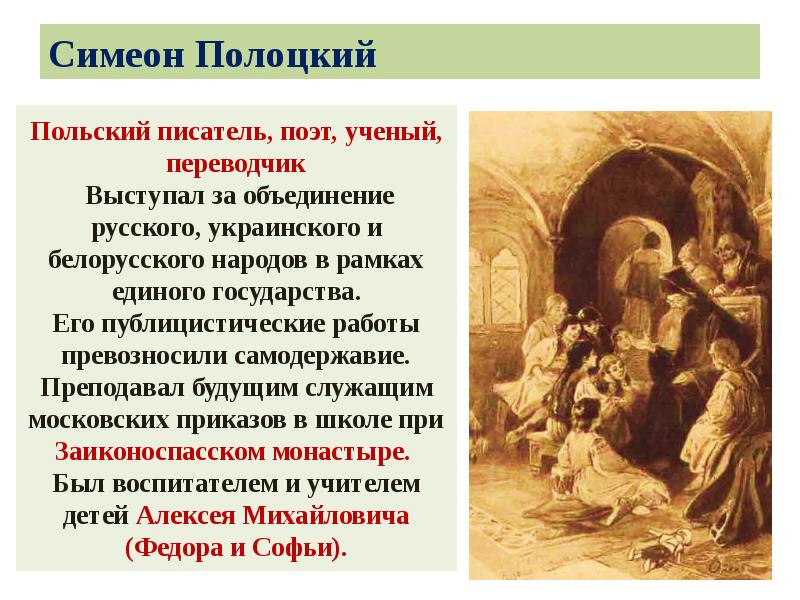 Симеон Полоцкий

Польский писатель, поэт, ученый, переводчик
Выступал за объединение русского, украинского и белорусского народов в рамках единого государства.
Его публицистические работы превозносили самодержавие.
Преподавал будущим служащим московских приказов в школе при Заиконоспасском монастыре.
Был воспитателем и учителем детей Алексея Михайловича (Федора и Софьи).